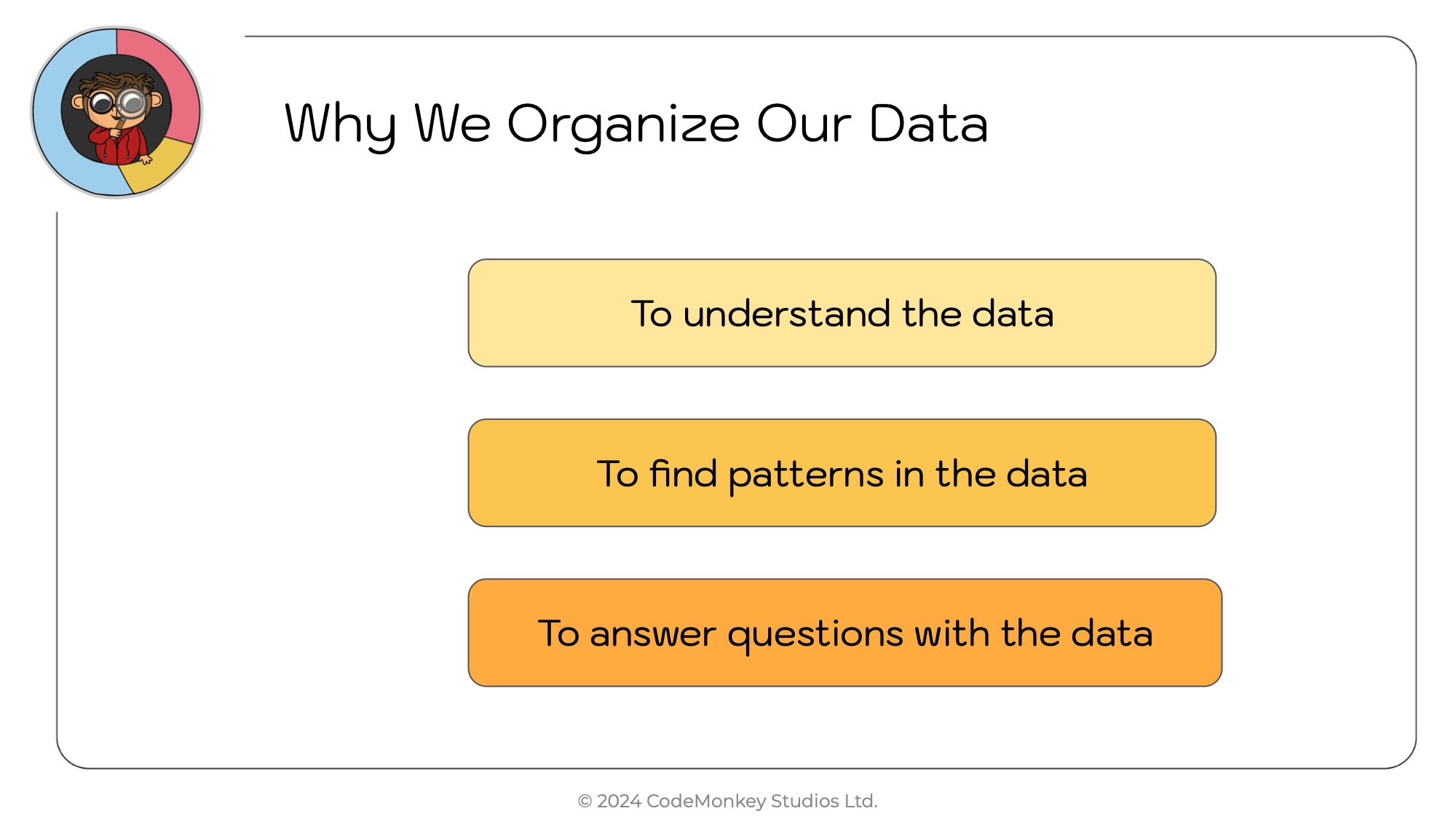 Why We Organize Our Data

To understand the data

To find patterns in the data

To answer questions with the data

© 2024 CodeMonkey Studios Ltd.